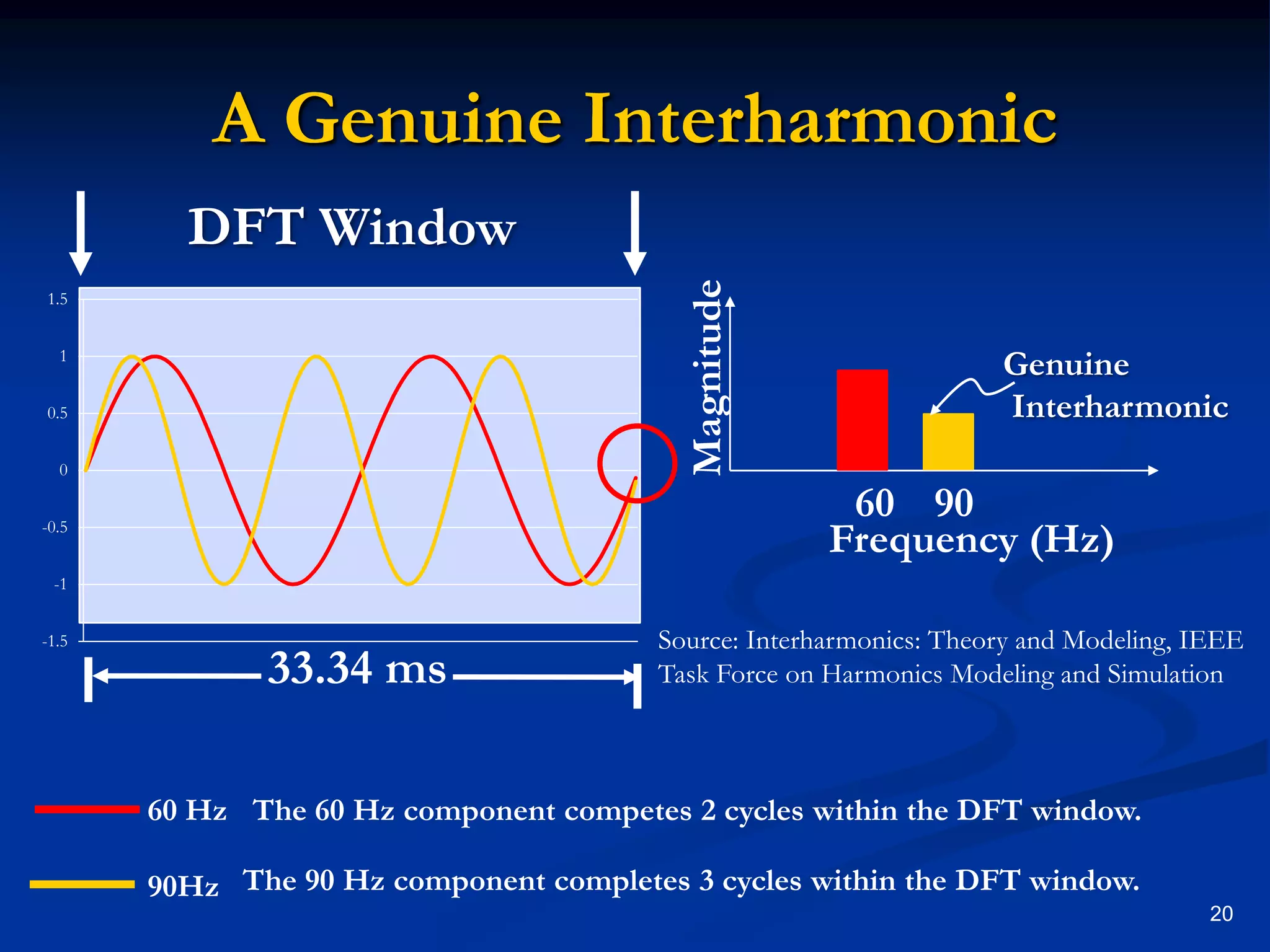 A Genuine Interharmonic

DFT Window

1.5
1
0.5
0
-0.5
-1
-1.5

33.34 ms

Magnitude

Genuine Interharmonic

60 90
Frequency (Hz)

Source: Interharmonics: Theory and Modeling, IEEE Task Force on Harmonics Modeling and Simulation

60 Hz The 60 Hz component competes 2 cycles within the DFT window.

90Hz The 90 Hz component completes 3 cycles within the DFT window.

20